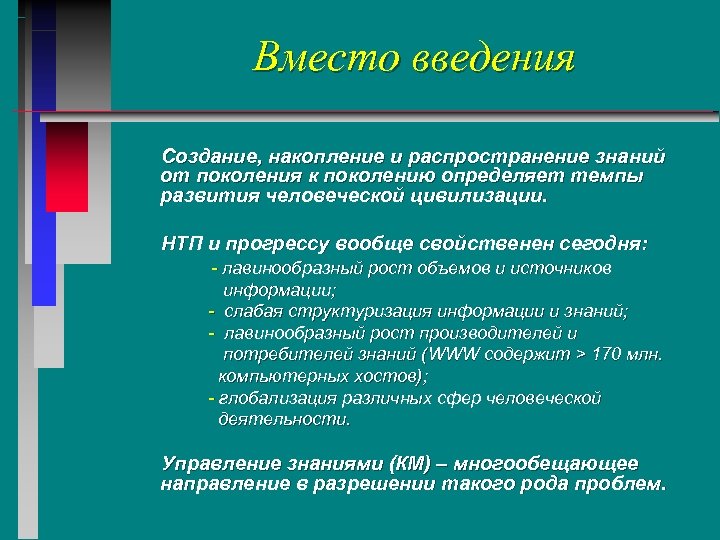 Вместо введения

Создание, накопление и распространение знаний от поколения к поколению определяет темпы развития человеческой цивилизации.

НТП и прогрессу вообще свойственен сегодня:

- лавинообразный рост объемов и источников информации;
- слабая структуризация информации и знаний;
- лавинообразный рост производителей и потребителей знаний (WWW содержит > 170 млн. компьютерных хостов);
- глобализация различных сфер человеческой деятельности.

Управление знаниями (КМ) – многообещающее направление в разрешении такого рода проблем.